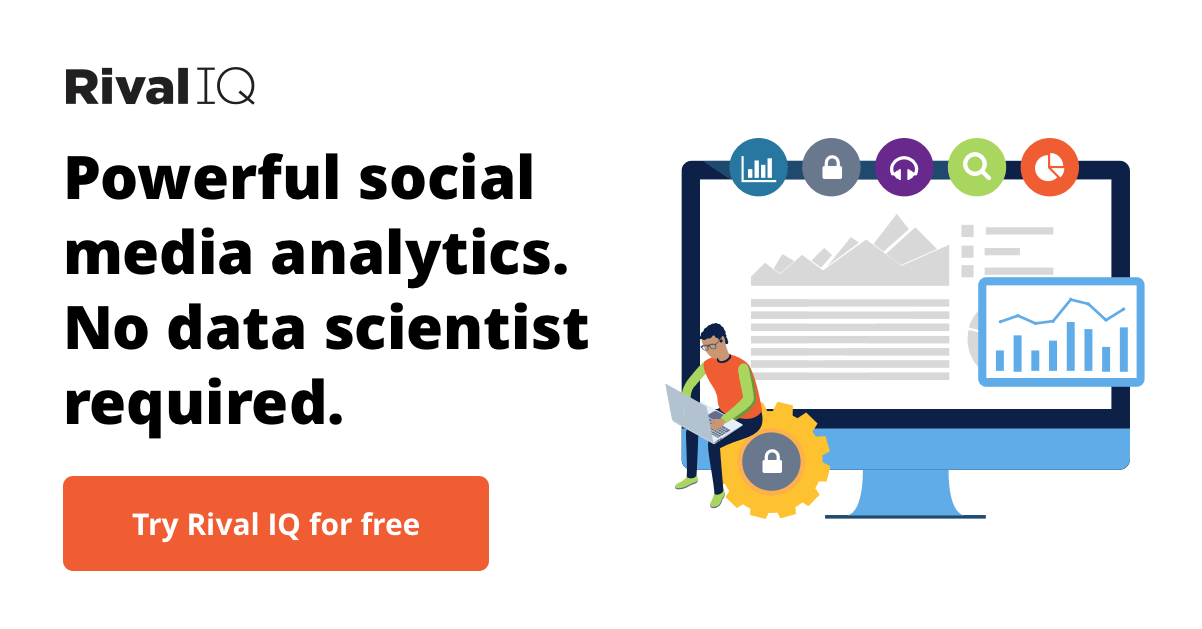 Rival IQ

Powerful social media analytics. No data scientist required.

Try Rival IQ for free